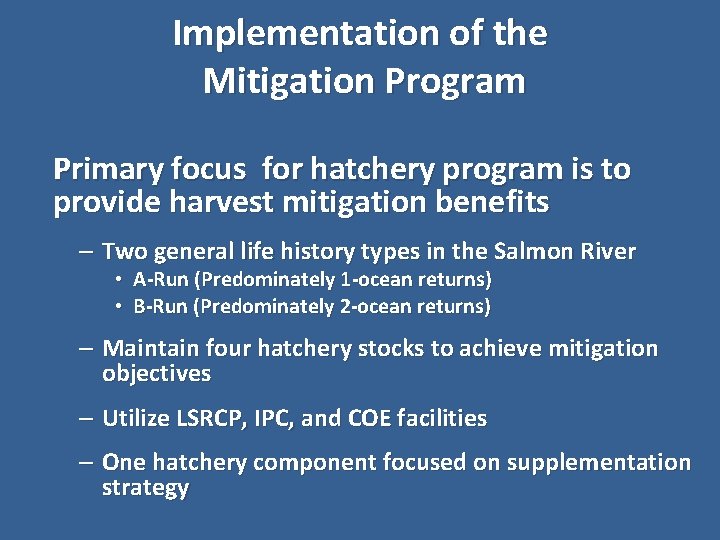 Implementation of the Mitigation Program

Primary focus for hatchery program is to provide harvest mitigation benefits

– Two general life history types in the Salmon River
• A-Run (Predominately 1-ocean returns)
• B-Run (Predominately 2-ocean returns)

– Maintain four hatchery stocks to achieve mitigation objectives

– Utilize LSRCP, IPC, and COE facilities

– One hatchery component focused on supplementation strategy